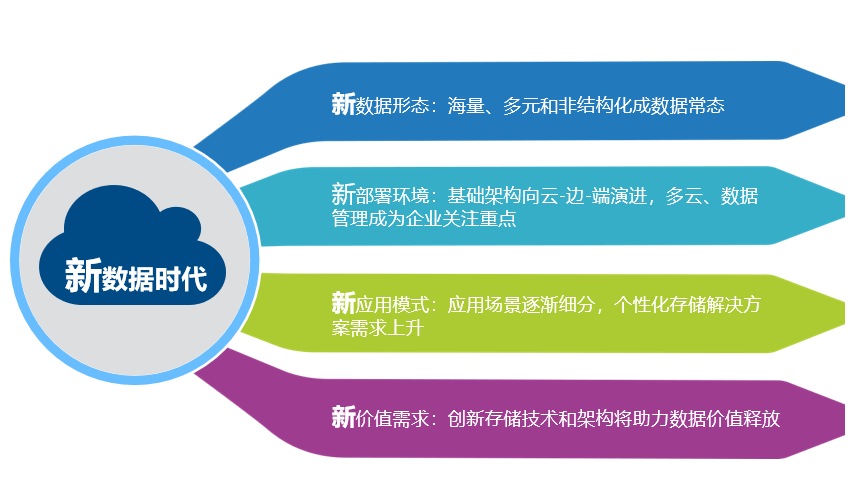 新数据时代

新数据形态：海量、多元和非结构化成数据常态

新部署环境：基础架构向云-边-端演进，多云、数据管理成为企业关注重点

新应用模式：应用场景逐渐细分，个性化存储解决方案需求上升

新价值需求：创新存储技术和架构将助力数据价值释放